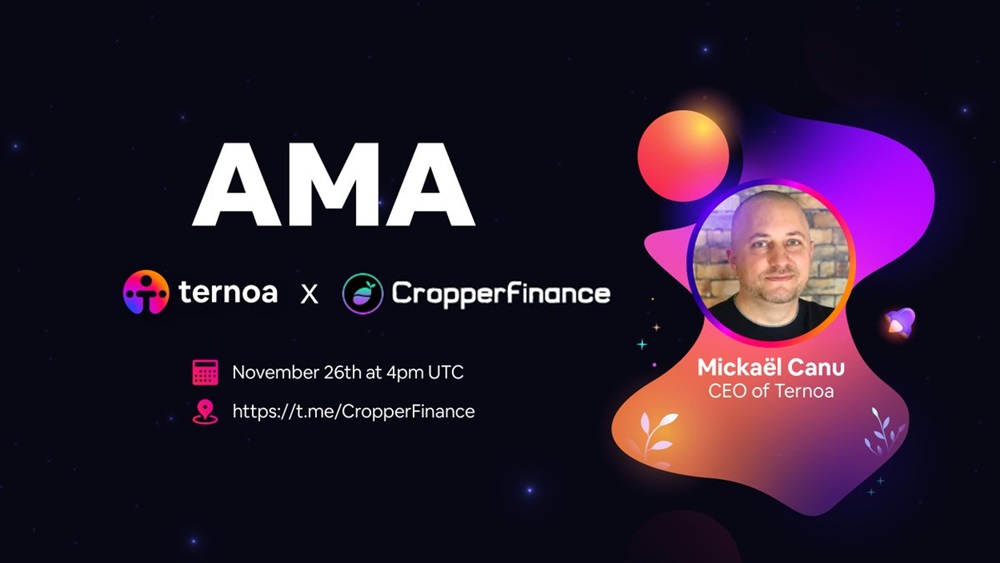 AMA

ternoa X CropperFinance

November 26th at 4pm UTC

https://t.me/CropperFinance

Mickaël Canu
CEO of Ternoa